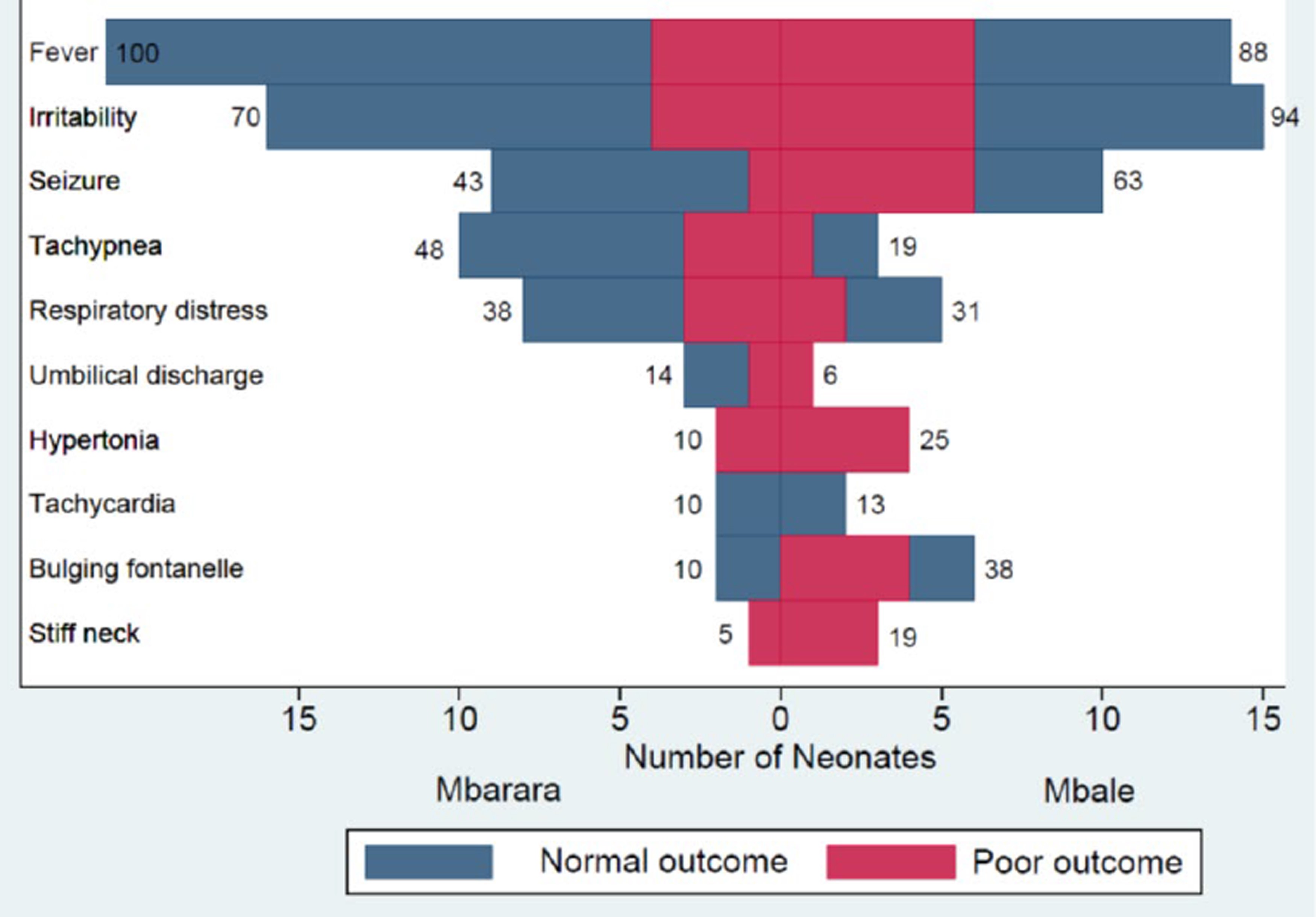 Fever 100 88
Irritability 70 94
Seizure 43 63
Tachypnea 48 19
Respiratory distress 38 31
Umbilical discharge 14 6
Hypertonia 10 25
Tachycardia 10 13
Bulging fontanelle 10 38
Stiff neck 5 19

15 10 5 0 5 10 15
Number of Neonates
Mbarara Mbale

Normal outcome Poor outcome